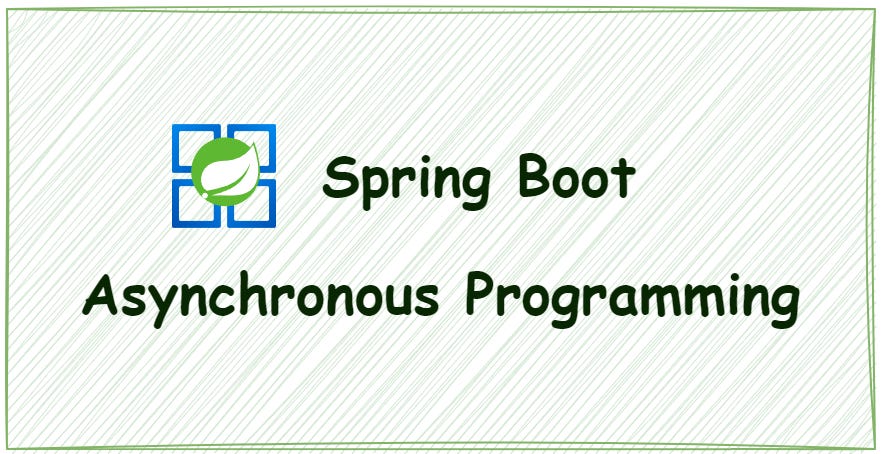 Spring Boot

Asynchronous Programming